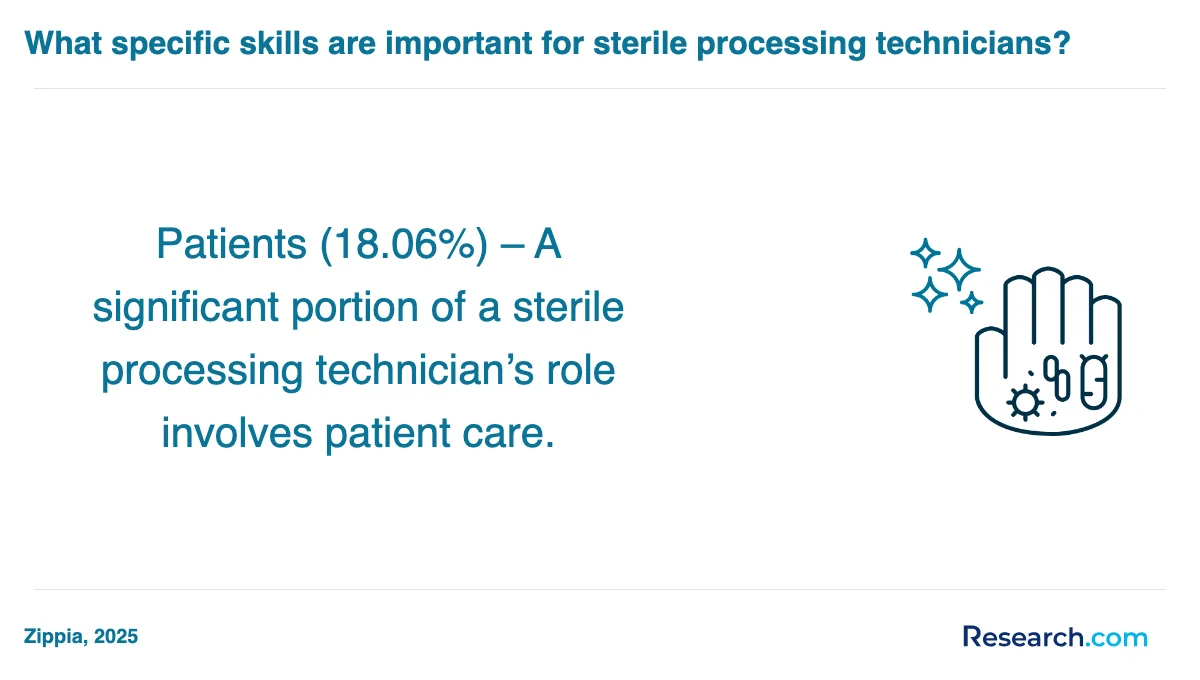 What specific skills are important for sterile processing technicians?

Patients (18.06%) – A significant portion of a sterile processing technician’s role involves patient care.

Zippia, 2025

Research.com